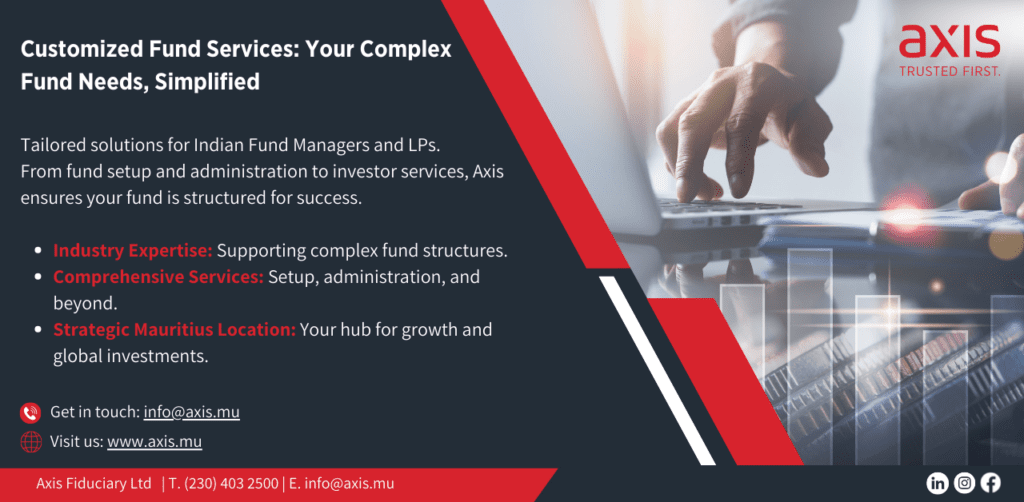 Customized Fund Services: Your Complex Fund Needs, Simplified

axis
TRUSTED FIRST.

Tailored solutions for Indian Fund Managers and LPs. From fund setup and administration to investor services, Axis ensures your fund is structured for success.

- Industry Expertise: Supporting complex fund structures.
- Comprehensive Services: Setup, administration, and beyond.
- Strategic Mauritius Location: Your hub for growth and global investments.

Get in touch: info@axis.mu

Visit us: www.axis.mu

Axis Fiduciary Ltd | T. (230) 403 2500 | E. info@axis.mu